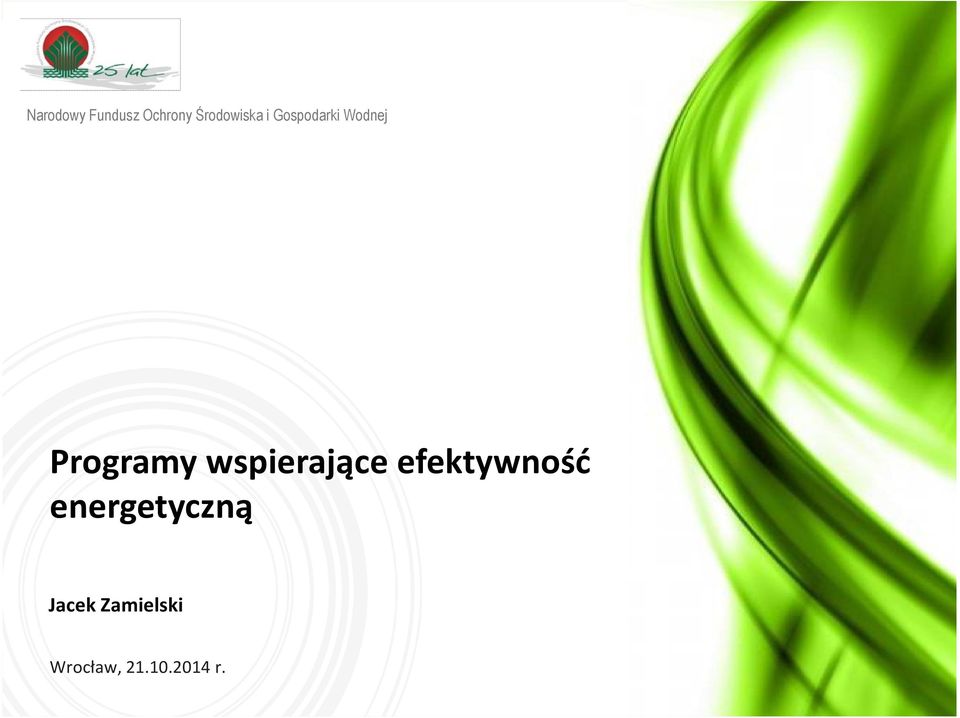 25 lat

Narodowy Fundusz Ochrony Środowiska i Gospodarki Wodnej

Programy wspierające efektywność energetyczną

Jacek Zamielski

Wrocław, 21.10.2014 r.